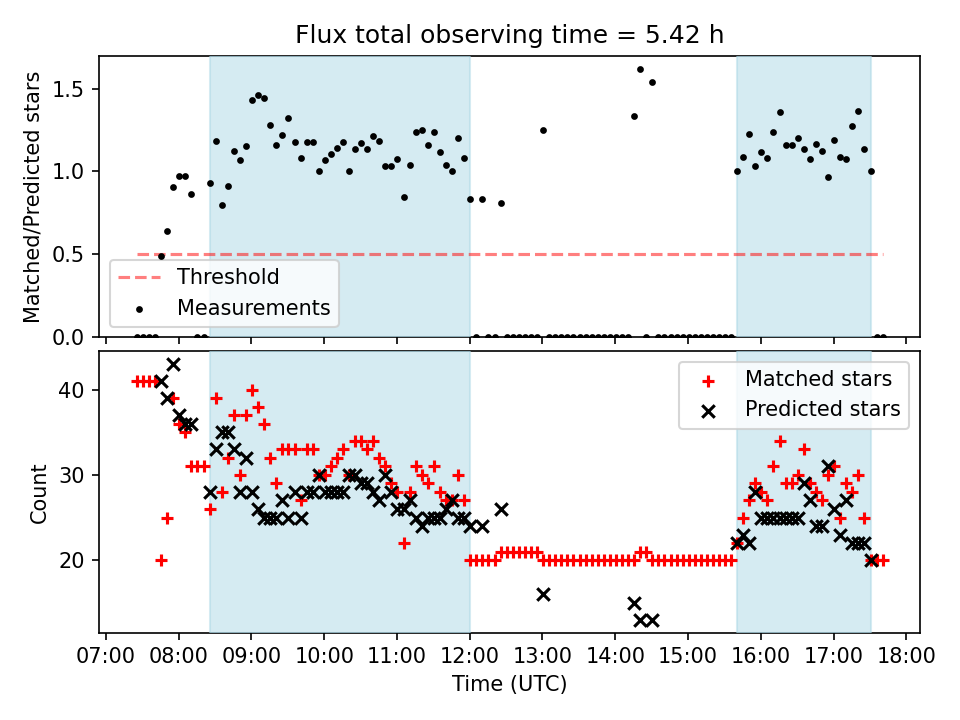 Flux total observing time = 5.42 h

Matched/Predicted stars

1.5
1.0
0.5
0.0

Threshold
Measurements

Count

40
30
20

Matched stars
Predicted stars

07:00 08:00 09:00 10:00 11:00 12:00 13:00 14:00 15:00 16:00 17:00 18:00

Time (UTC)